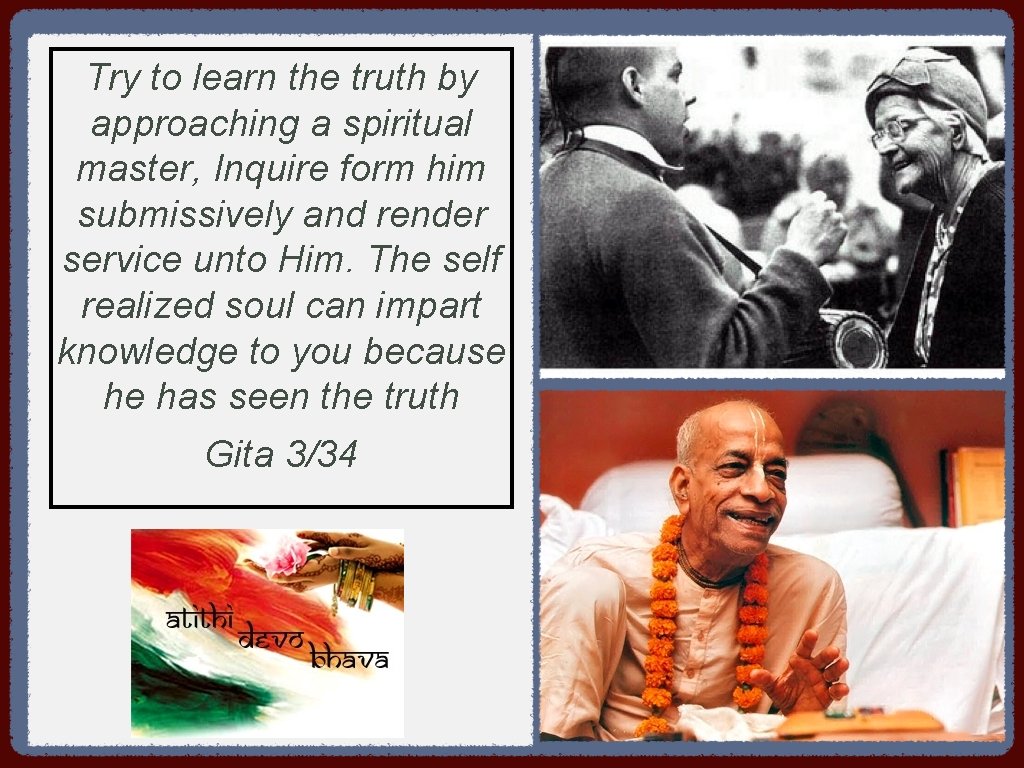 Try to learn the truth by approaching a spiritual master, Inquire form him submissively and render service unto Him. The self realized soul can impart knowledge to you because he has seen the truth

Gita 3/34

atithi devo bhava